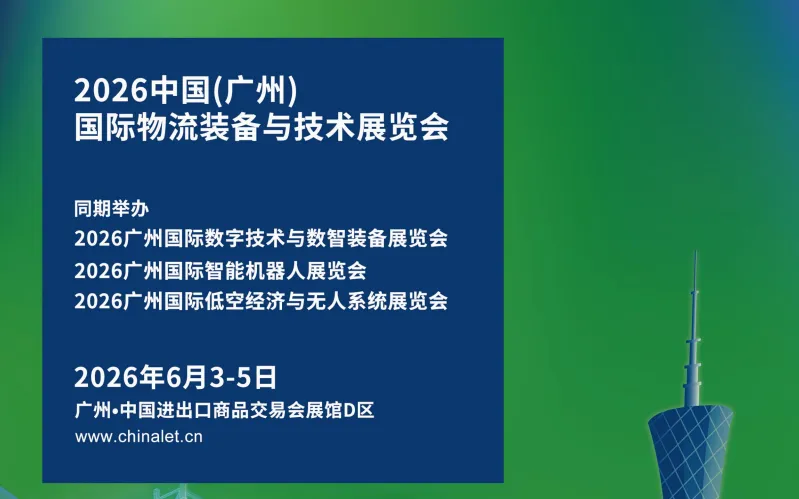 2026中国(广州)
国际物流装备与技术展览会

同期举办
2026广州国际数字技术与数智装备展览会
2026广州国际智能机器人展览会
2026广州国际低空经济与无人系统展览会

2026年6月3-5日
广州•中国进出口商品交易会展馆D区
www.chinalet.cn